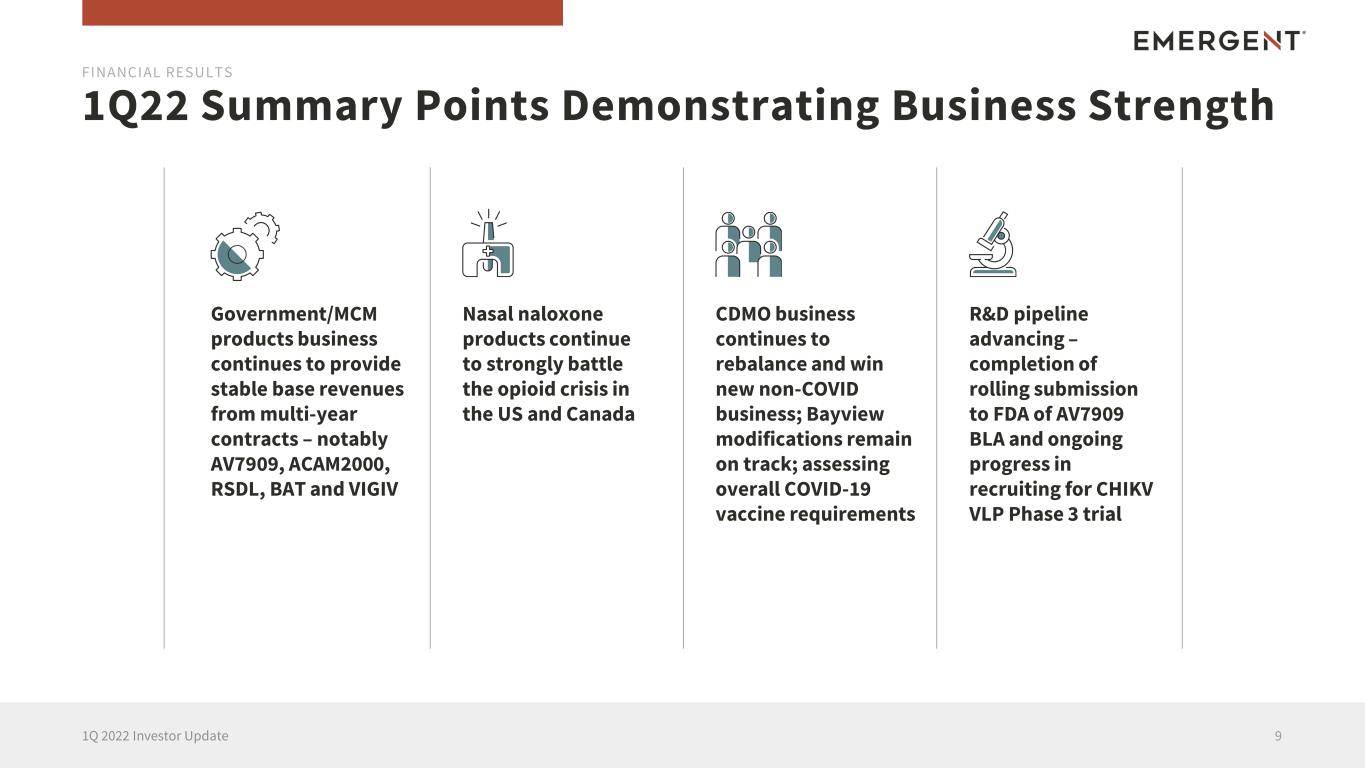 EMERGENT

FINANCIAL RESULTS

1Q22 Summary Points Demonstrating Business Strength

Government/MCM products business continues to provide stable base revenues from multi-year contracts – notably AV7909, ACAM2000, RSDL, BAT and VIGIV

Nasal naloxone products continue to strongly battle the opioid crisis in the US and Canada

CDMO business continues to rebalance and win new non-COVID business; Bayview modifications remain on track; assessing overall COVID-19 vaccine requirements

R&D pipeline advancing – completion of rolling submission to FDA of AV7909 BLA and ongoing progress in recruiting for CHIKV VLP Phase 3 trial

1Q 2022 Investor Update

9